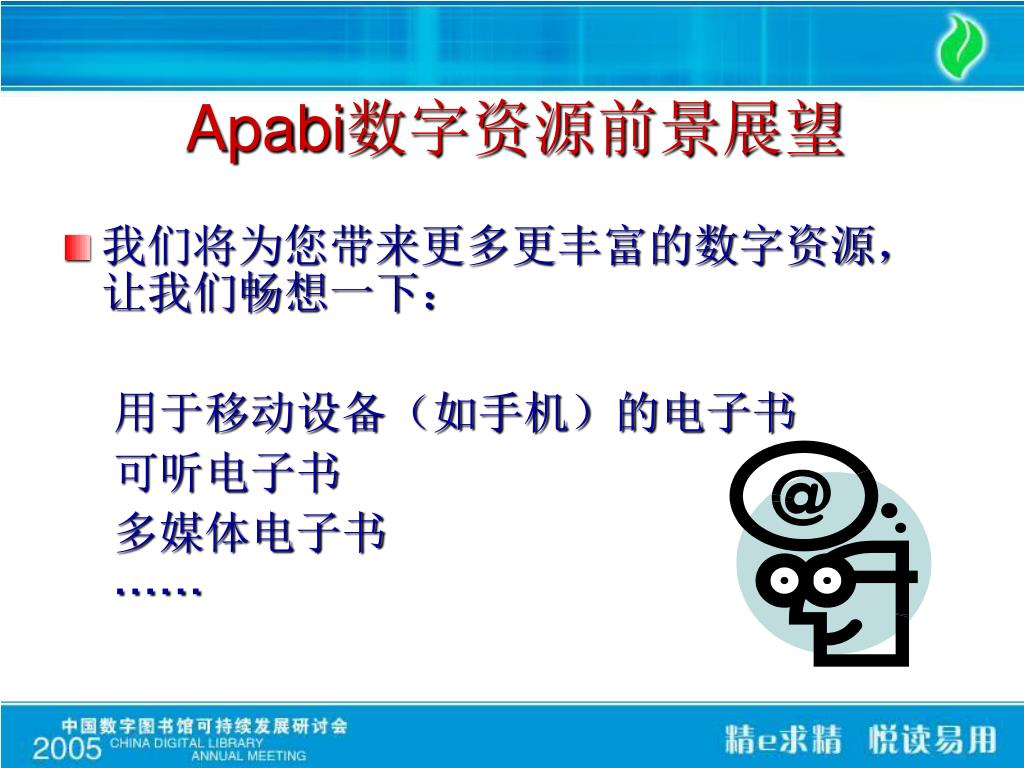 Apabi数字资源前景展望

我们将为您带来更多更丰富的数字资源，让我们畅想一下：

用于移动设备（如手机）的电子书
可听电子书
多媒体电子书
……

@

中国数字图书馆可持续发展研讨会
2005 CHINA DIGITAL LIBRARY ANNUAL MEETING

精e求精 悦读易用